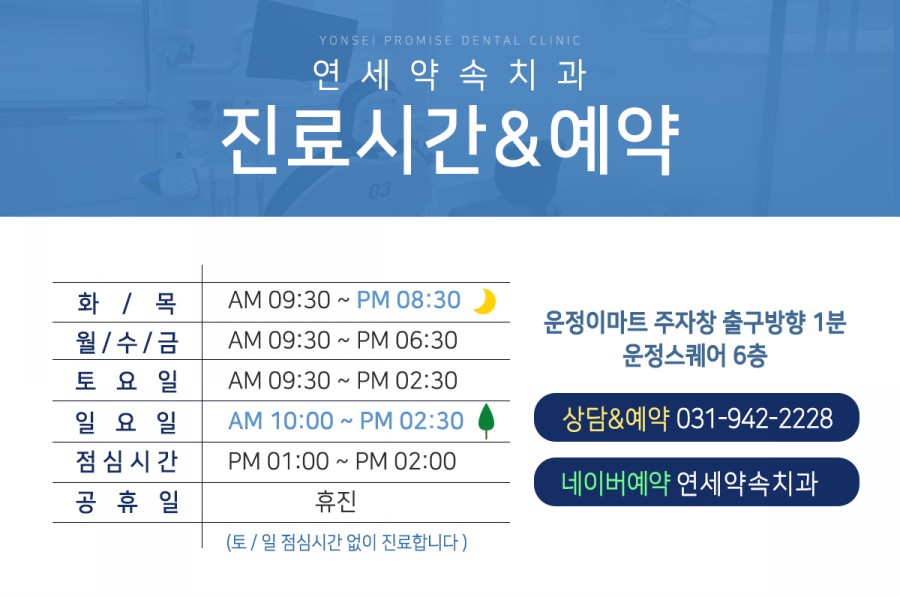 YONSEI PROMISE DENTAL CLINIC
연세약속치과
진료시간&예약

| | |
|---|---|
| 화 / 목 | AM 09:30 ~ PM 08:30 |
| 월 / 수 / 금 | AM 09:30 ~ PM 06:30 |
| 토 요 일 | AM 09:30 ~ PM 02:30 |
| 일 요 일 | AM 10:00 ~ PM 02:30 |
| 점심시간 | PM 01:00 ~ PM 02:00 |
| 공 휴 일 | 휴진 |

(토 / 일 점심시간 없이 진료합니다 )

운정이마트 주자창 출구방향 1분
운정스퀘어 6층

상담&예약 031-942-2228

네이버예약 연세약속치과